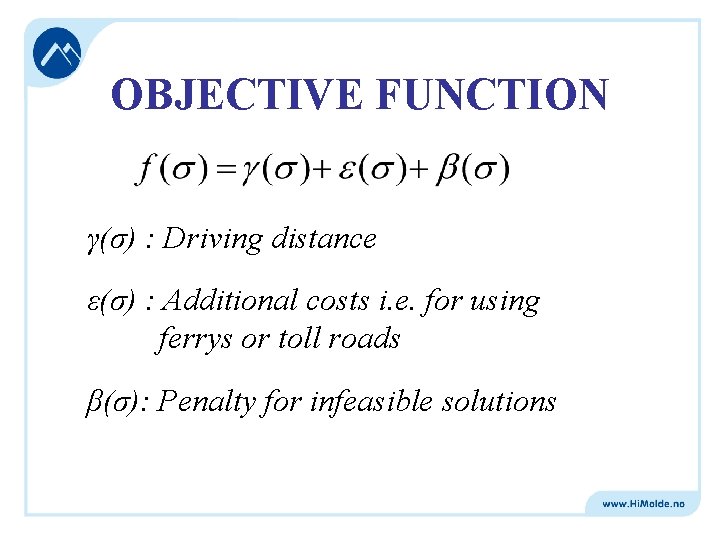 OBJECTIVE FUNCTION

$f(\sigma) = \gamma(\sigma) + \varepsilon(\sigma) + \beta(\sigma)$

$\gamma(\sigma)$ : Driving distance

$\varepsilon(\sigma)$ : Additional costs i.e. for using ferrys or toll roads

$\beta(\sigma)$: Penalty for infeasible solutions

www.HiMolde.no